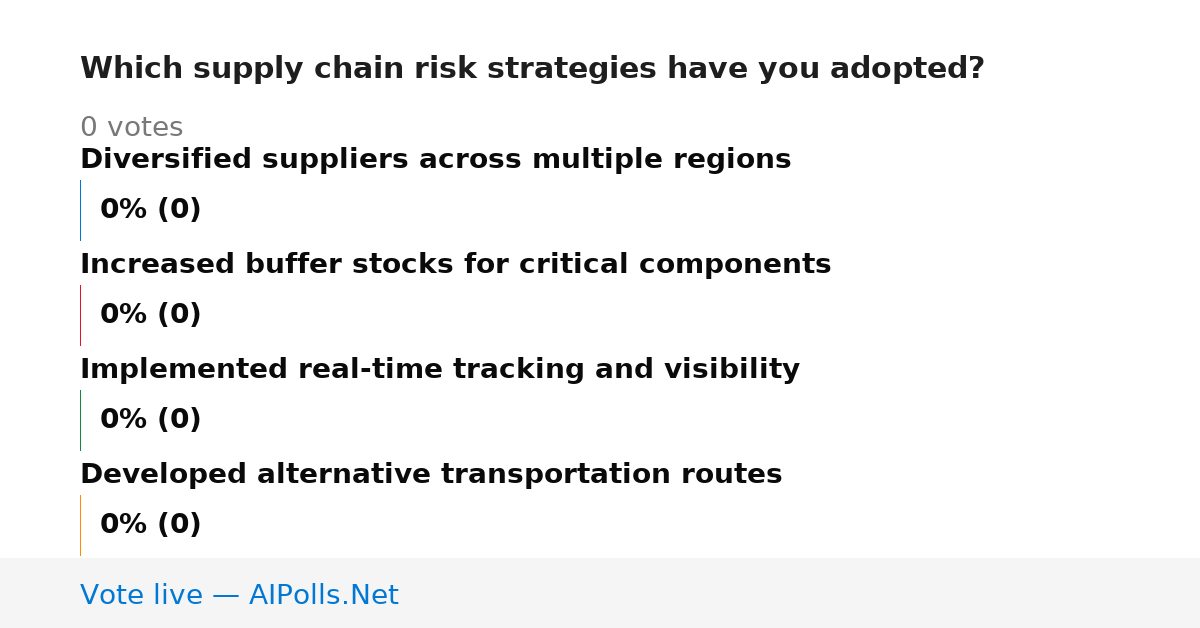 Which supply chain risk strategies have you adopted?

0 votes

Diversified suppliers across multiple regions

0% (0)

Increased buffer stocks for critical components

0% (0)

Implemented real-time tracking and visibility

0% (0)

Developed alternative transportation routes

0% (0)

Vote live — AIPolls.Net